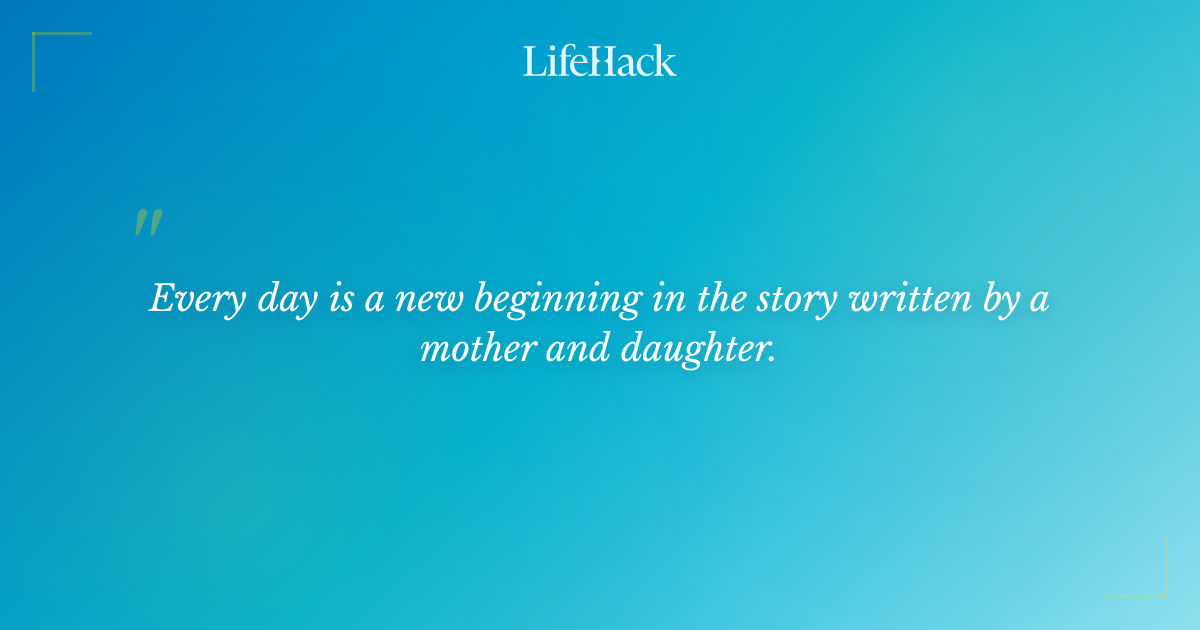 LifeHack

"

Every day is a new beginning in the story written by a mother and daughter.